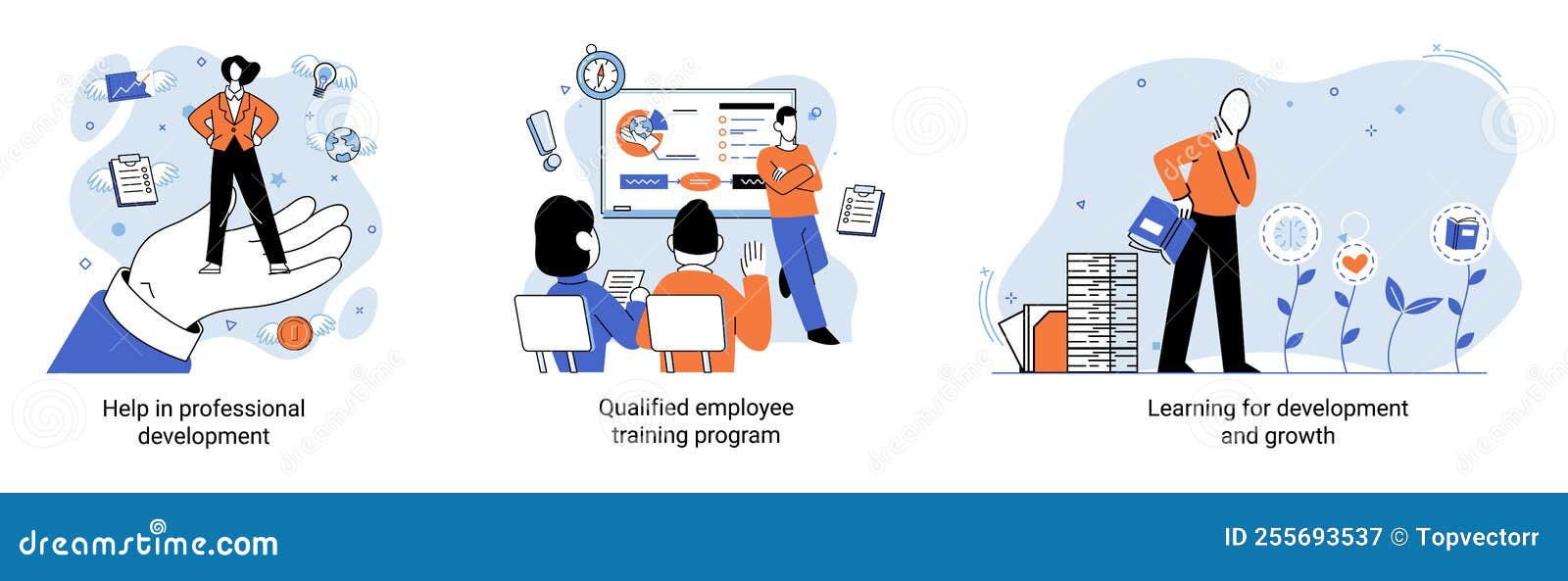 Help in professional development

Qualified employee training program

Learning for development and growth

dreamstime.com

ID 255693537 © Topvectorr